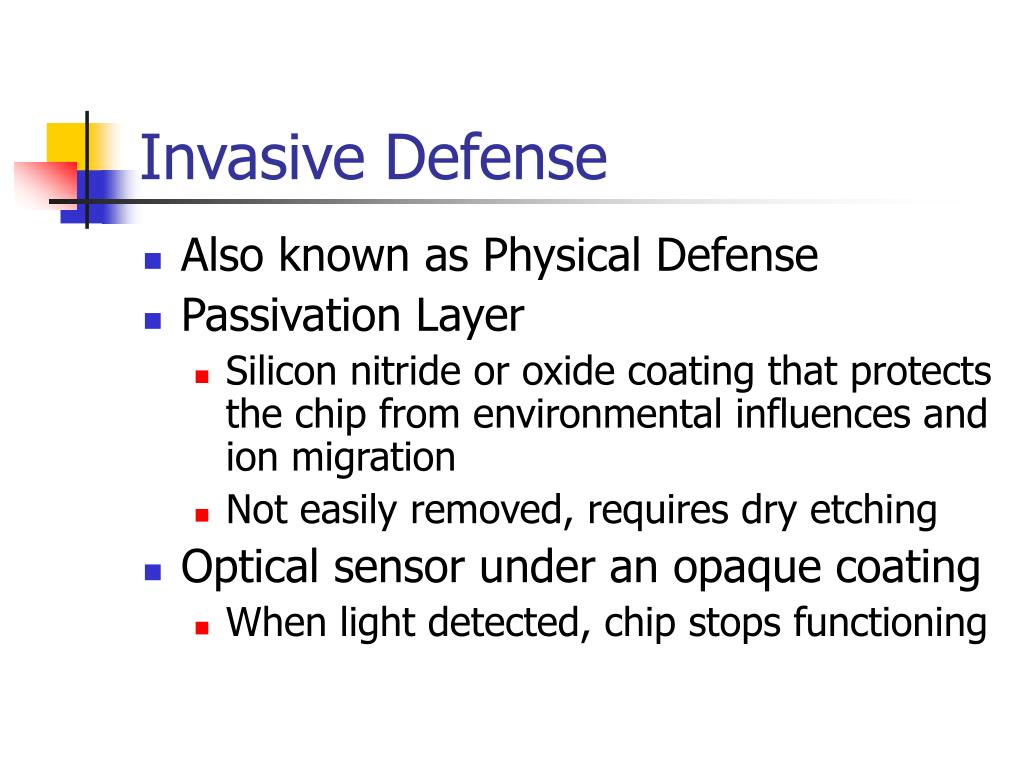 Invasive Defense

- Also known as Physical Defense
- Passivation Layer
  - Silicon nitride or oxide coating that protects the chip from environmental influences and ion migration
  - Not easily removed, requires dry etching
- Optical sensor under an opaque coating
  - When light detected, chip stops functioning